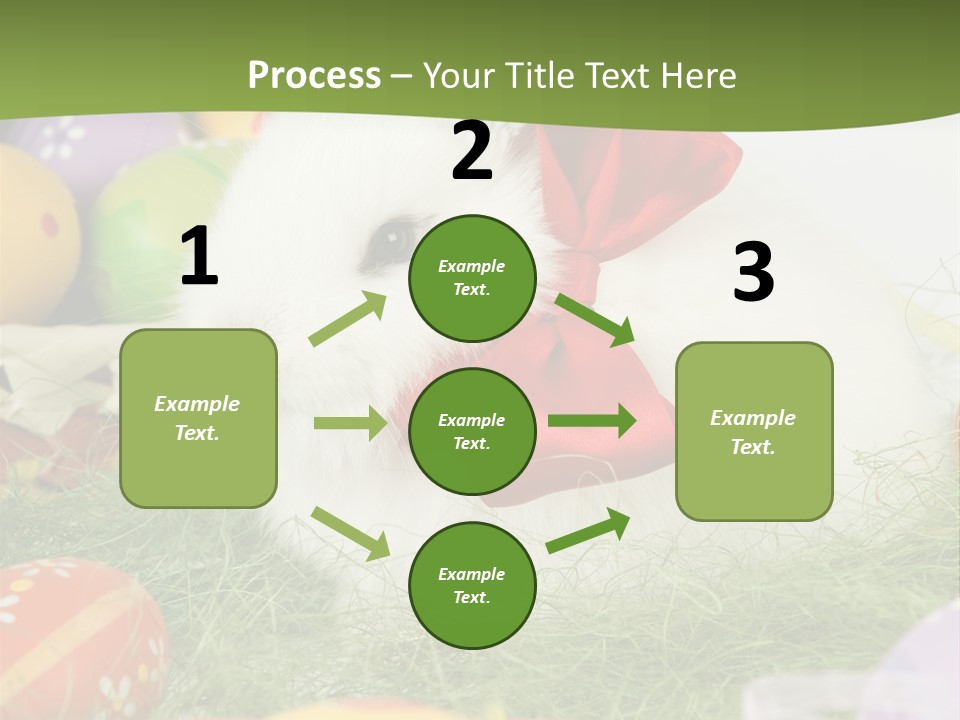 Process – Your Title Text Here

1

Example Text.

2

Example Text.

Example Text.

Example Text.

3

Example Text.